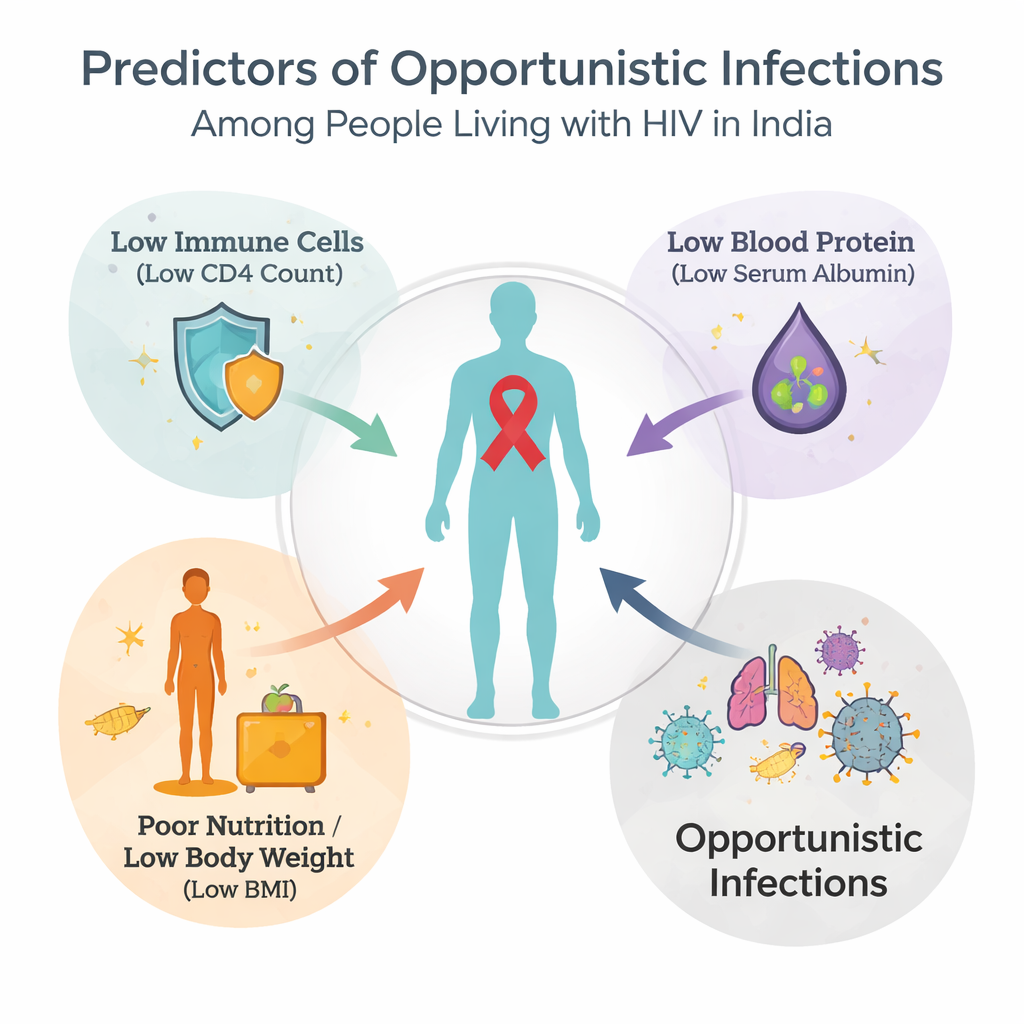 Predictors of Opportunistic Infections
Among People Living with HIV in India

Low Immune Cells
(Low CD4 Count)

Low Blood Protein
(Low Serum Albumin)

Poor Nutrition / Low Body Weight
(Low BMI)

Opportunistic Infections